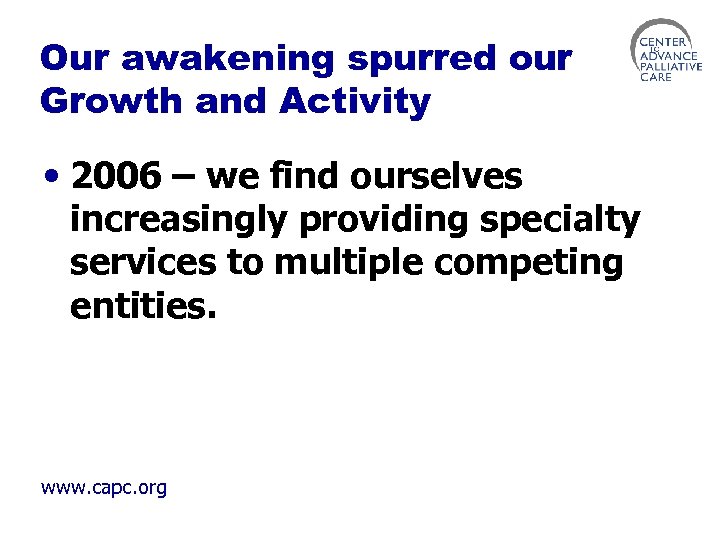 Our awakening spurred our Growth and Activity

CENTER TO ADVANCE PALLIATIVE CARE

• 2006 – we find ourselves increasingly providing specialty services to multiple competing entities.

www.capc.org